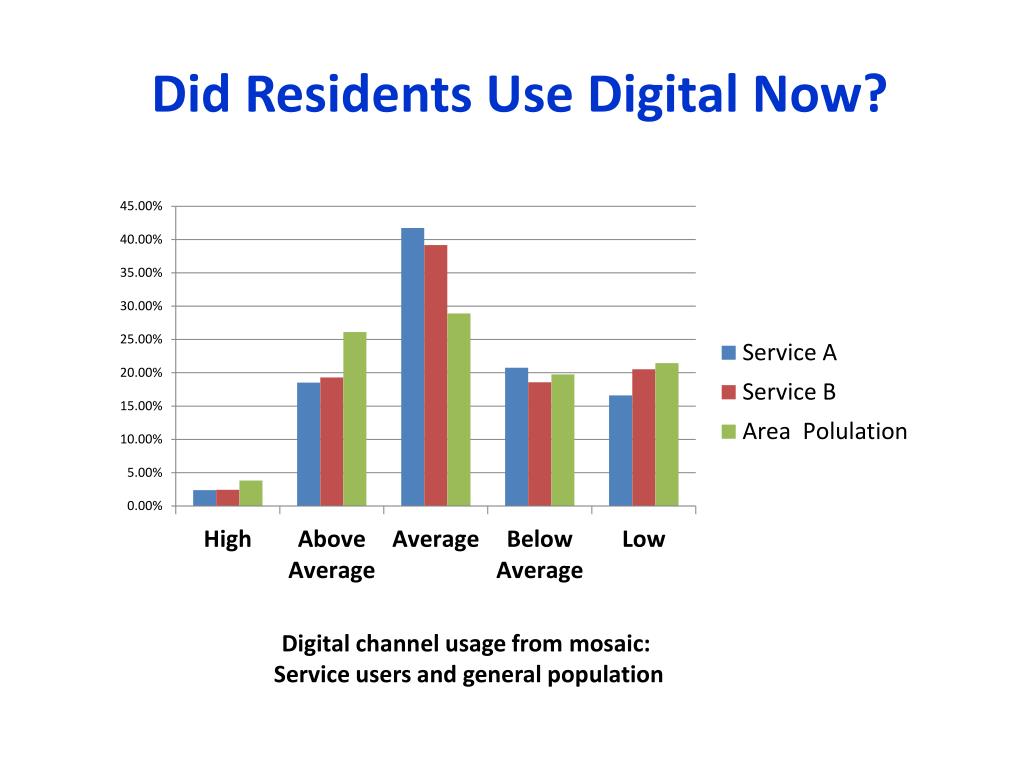 Did Residents Use Digital Now?

45.00%
40.00%
35.00%
30.00%
25.00%
20.00%
15.00%
10.00%
5.00%
0.00%

High
Above Average
Average
Below Average
Low

Service A
Service B
Area  Polulation

Digital channel usage from mosaic:
Service users and general population